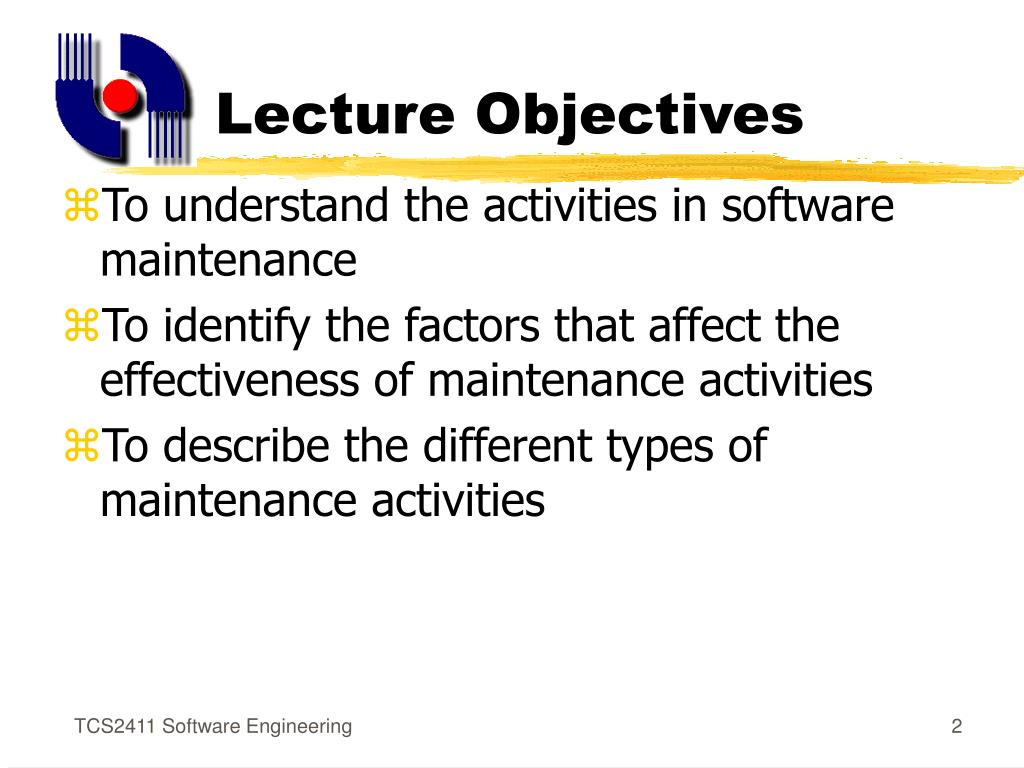 Lecture Objectives

⌘To understand the activities in software maintenance

⌘To identify the factors that affect the effectiveness of maintenance activities

⌘To describe the different types of maintenance activities

TCS2411 Software Engineering

2